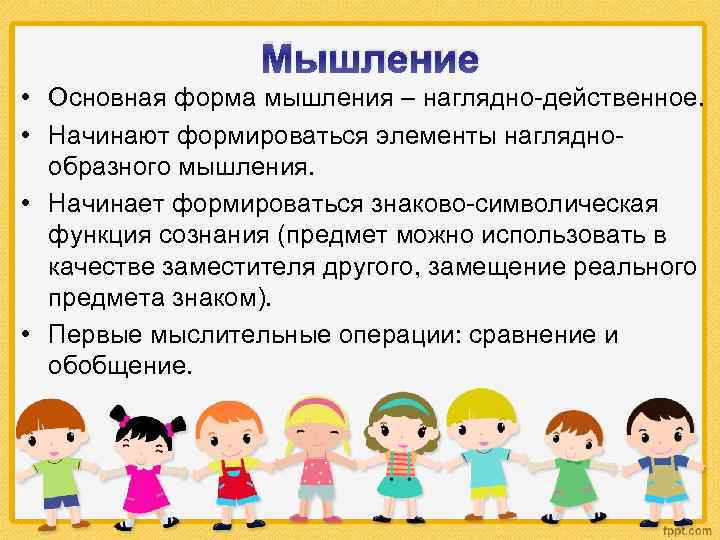 Мышление

• Основная форма мышления – наглядно-действенное.
• Начинают формироваться элементы наглядно-образного мышления.
• Начинает формироваться знаково-символическая функция сознания (предмет можно использовать в качестве заместителя другого, замещение реального предмета знаком).
• Первые мыслительные операции: сравнение и обобщение.

fppt.com